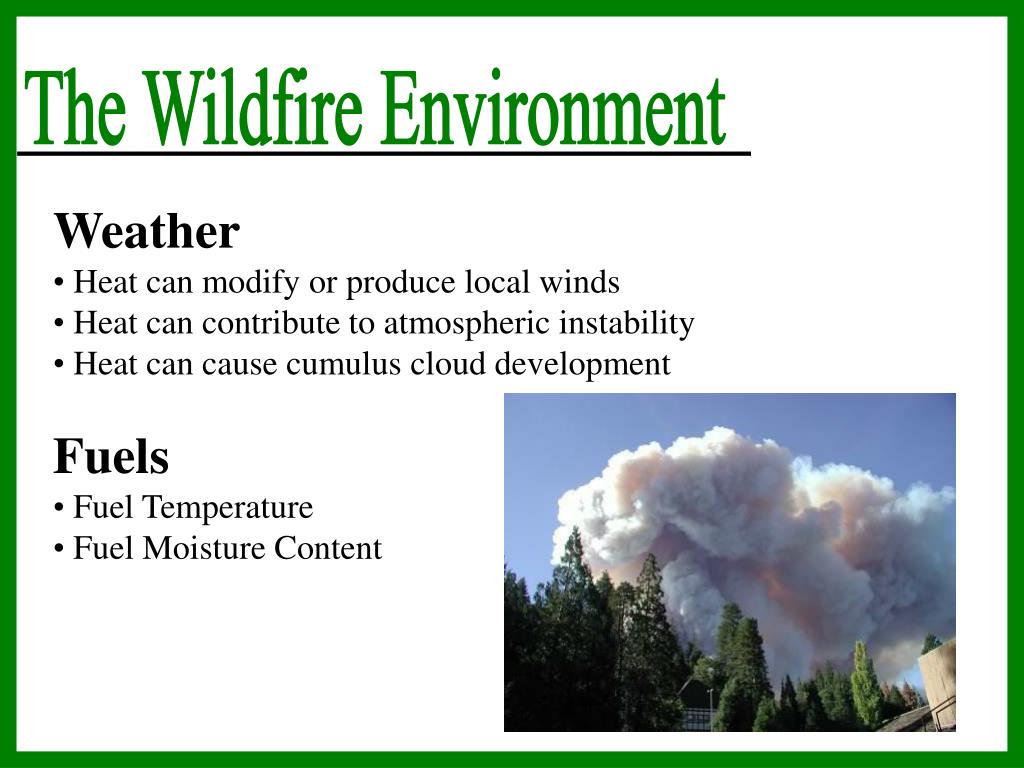 The Wildfire Environment

Weather
• Heat can modify or produce local winds
• Heat can contribute to atmospheric instability
• Heat can cause cumulus cloud development

Fuels
• Fuel Temperature
• Fuel Moisture Content